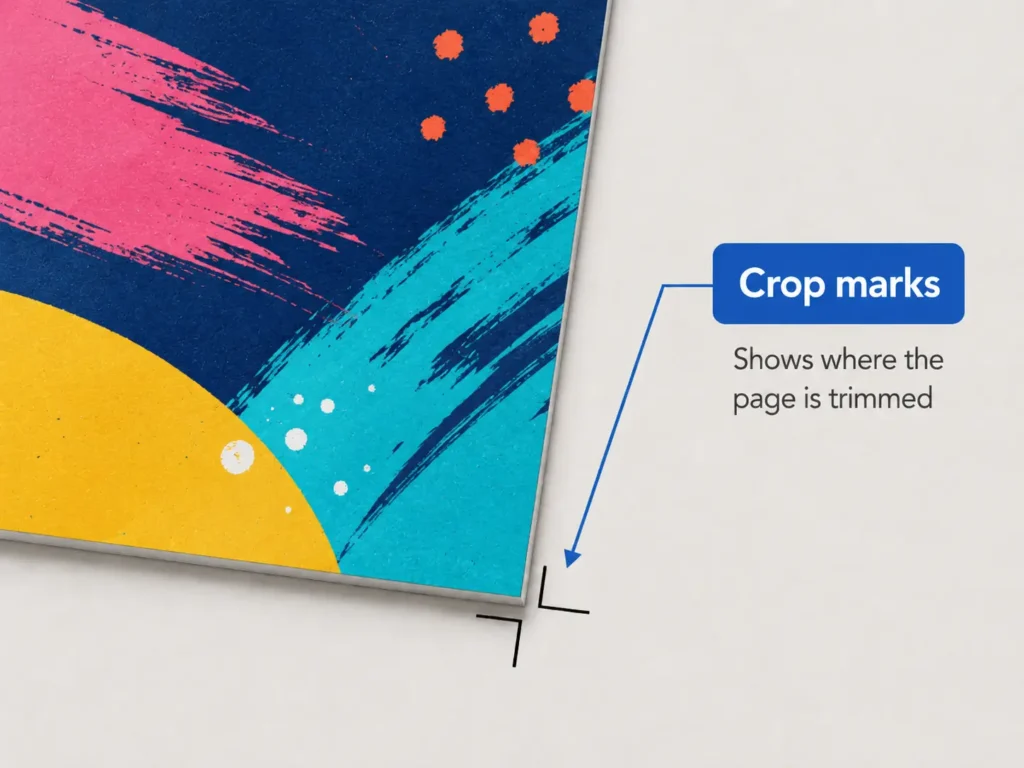 Crop marks

Shows where the page is trimmed